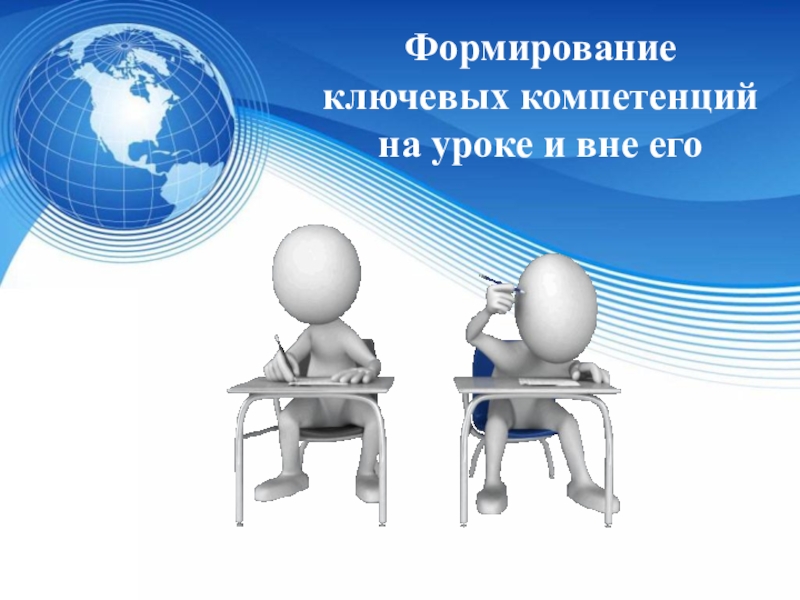 Формирование ключевых компетенций на уроке и вне его